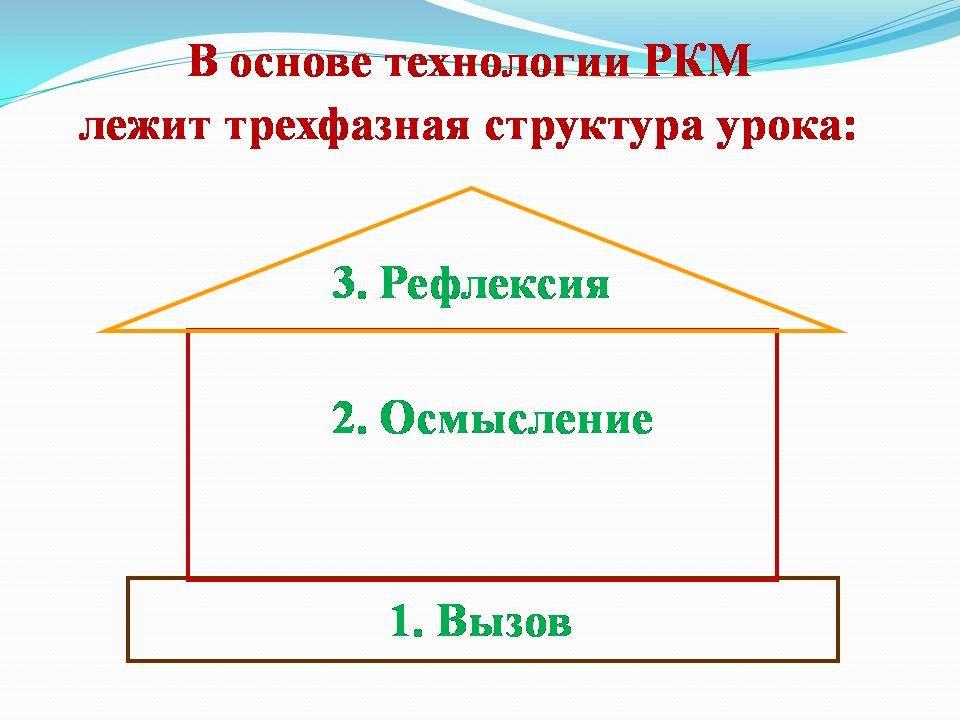 В основе технологии РКМ лежит трехфазная структура урока:

3. Рефлексия

2. Осмысление

1. Вызов